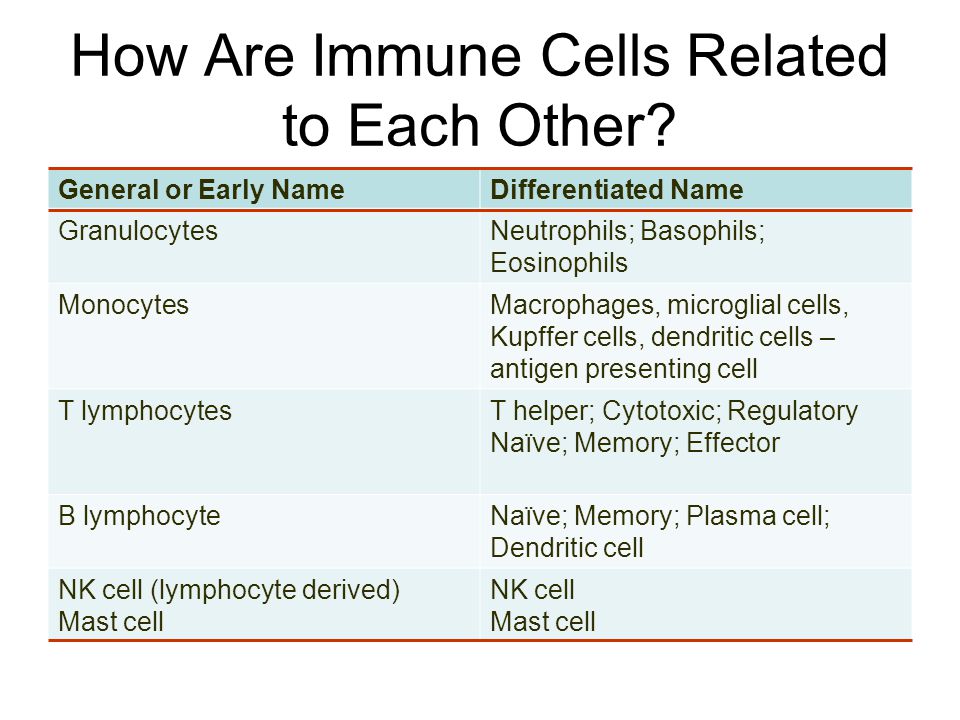 How Are Immune Cells Related to Each Other?

| General or Early Name | Differentiated Name |
|---|---|
| Granulocytes | Neutrophils; Basophils; Eosinophils |
| Monocytes | Macrophages, microglial cells, Kupffer cells, dendritic cells – antigen presenting cell |
| T lymphocytes | T helper; Cytotoxic; Regulatory Naïve; Memory; Effector |
| B lymphocyte | Naïve; Memory; Plasma cell; Dendritic cell |
| NK cell (lymphocyte derived) Mast cell | NK cell Mast cell |